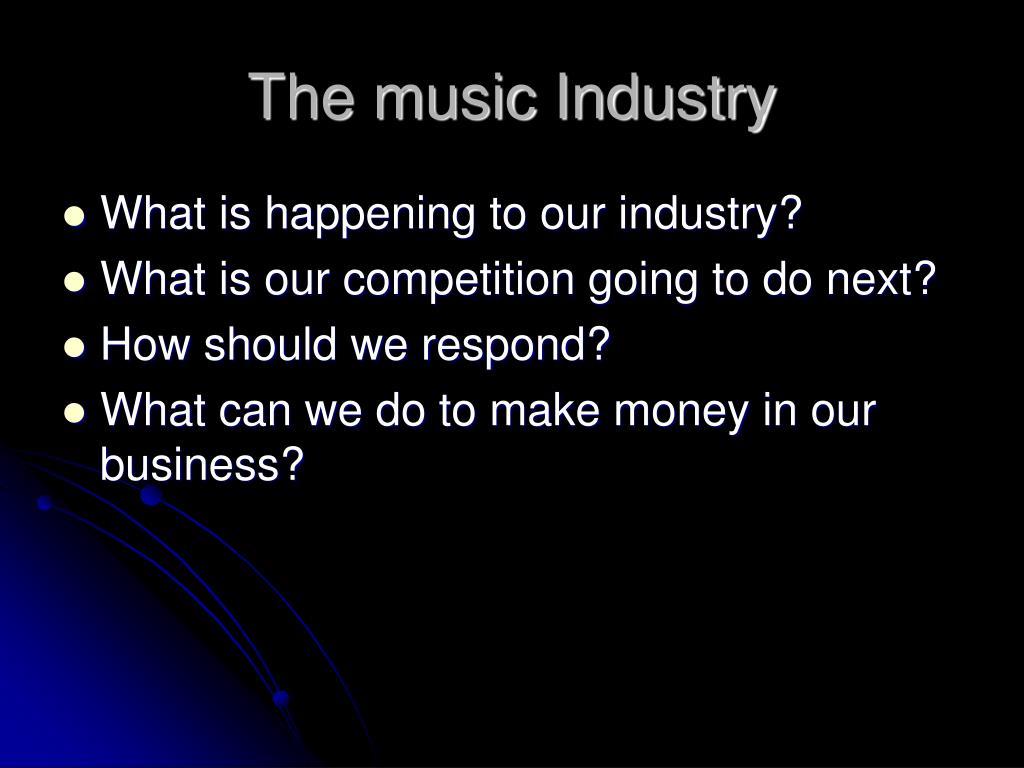 The music Industry

- What is happening to our industry?
- What is our competition going to do next?
- How should we respond?
- What can we do to make money in our business?